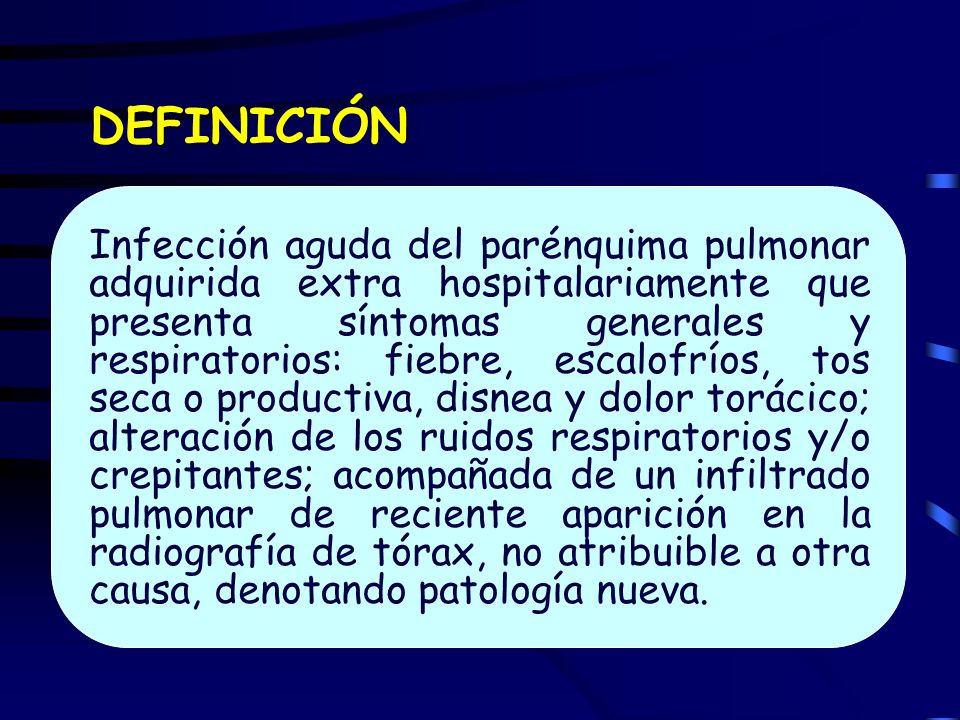 DEFINICIÓN

Infección aguda del parénquima pulmonar adquirida extra hospitalariamente que presenta síntomas generales y respiratorios: fiebre, escalofríos, tos seca o productiva, disnea y dolor torácico; alteración de los ruidos respiratorios y/o crepitantes; acompañada de un infiltrado pulmonar de reciente aparición en la radiografía de tórax, no atribuible a otra causa, denotando patología nueva.